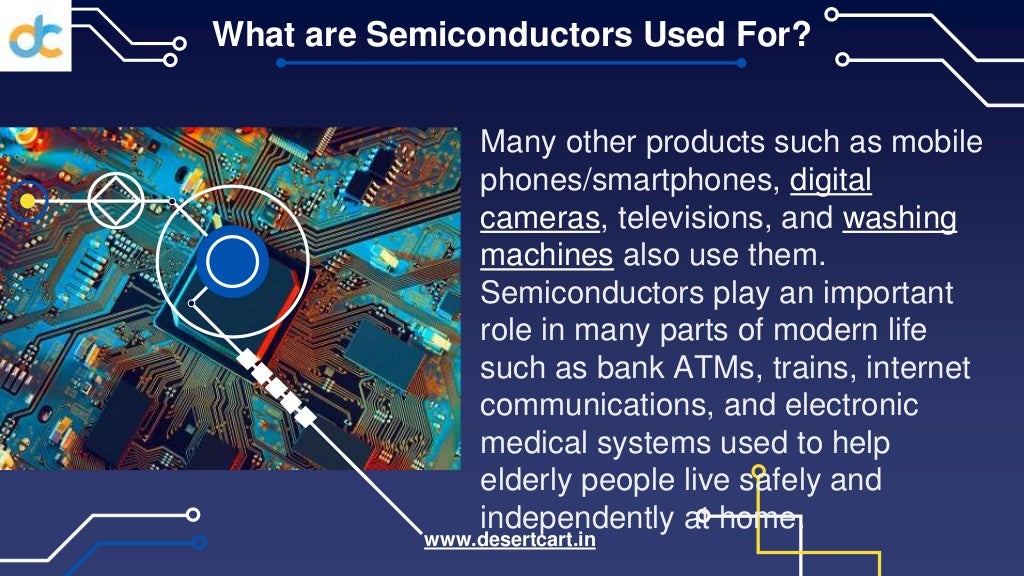 dc

What are Semiconductors Used For?

Many other products such as mobile phones/smartphones, digital cameras, televisions, and washing machines also use them. Semiconductors play an important role in many parts of modern life such as bank ATMs, trains, internet communications, and electronic medical systems used to help elderly people live safely and independently at home.

www.desertcart.in